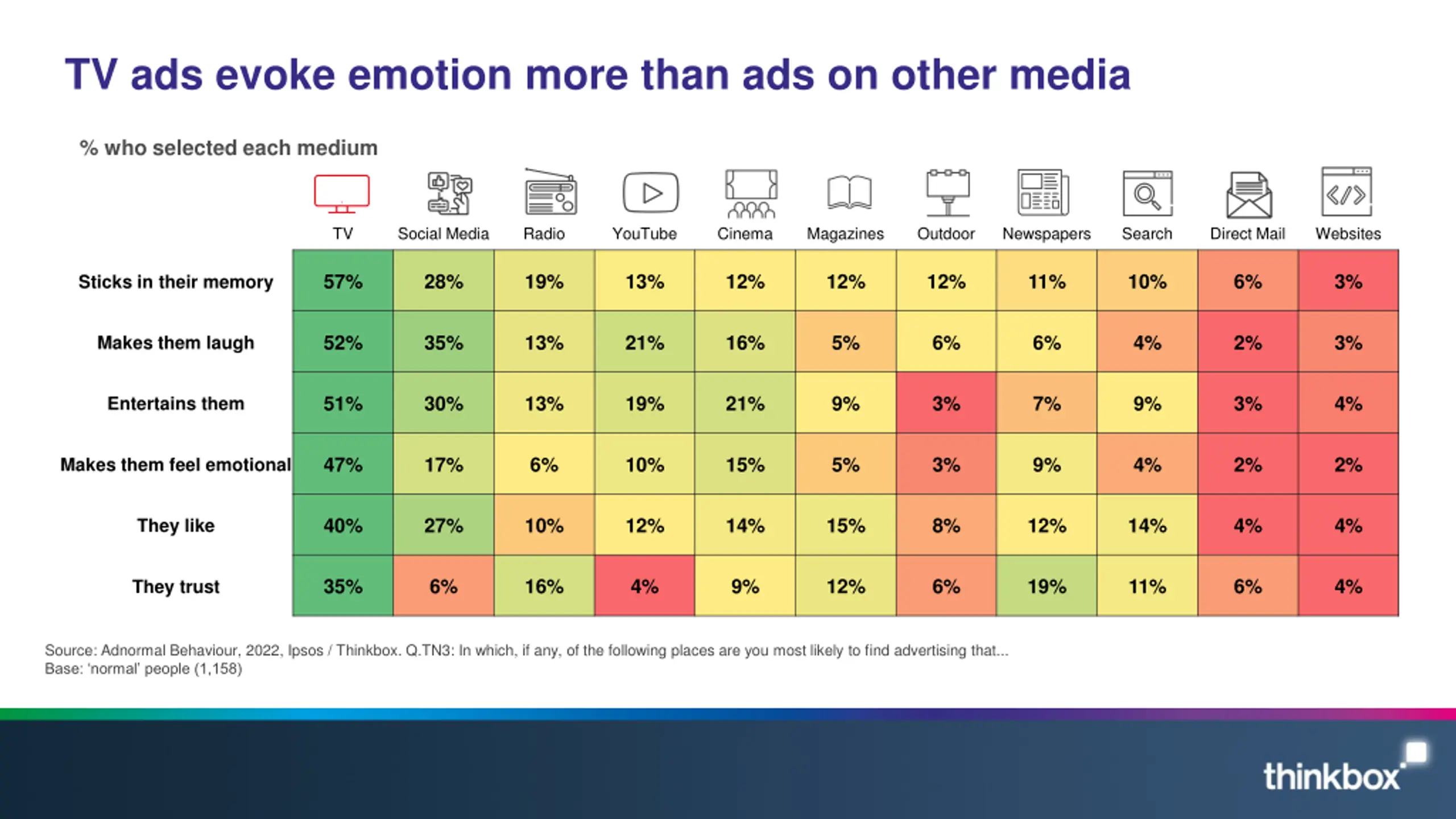 TV ads evoke emotion more than ads on other media

% who selected each medium

| | TV | Social Media | Radio | YouTube | Cinema | Magazines | Outdoor | Newspapers | Search | Direct Mail | Websites |
|---|---|---|---|---|---|---|---|---|---|---|---|
| Sticks in their memory | 57% | 28% | 19% | 13% | 12% | 12% | 12% | 11% | 10% | 6% | 3% |
| Makes them laugh | 52% | 35% | 13% | 21% | 16% | 5% | 6% | 6% | 4% | 2% | 3% |
| Entertains them | 51% | 30% | 13% | 19% | 21% | 9% | 3% | 7% | 9% | 3% | 4% |
| Makes them feel emotional | 47% | 17% | 6% | 10% | 15% | 5% | 3% | 9% | 4% | 2% | 2% |
| They like | 40% | 27% | 10% | 12% | 14% | 15% | 8% | 12% | 14% | 4% | 4% |
| They trust | 35% | 6% | 16% | 4% | 9% | 12% | 6% | 19% | 11% | 6% | 4% |

Source: Adnormal Behaviour, 2022, Ipsos / Thinkbox. Q.TN3: In which, if any, of the following places are you most likely to find advertising that...
Base: 'normal' people (1,158)

thinkbox